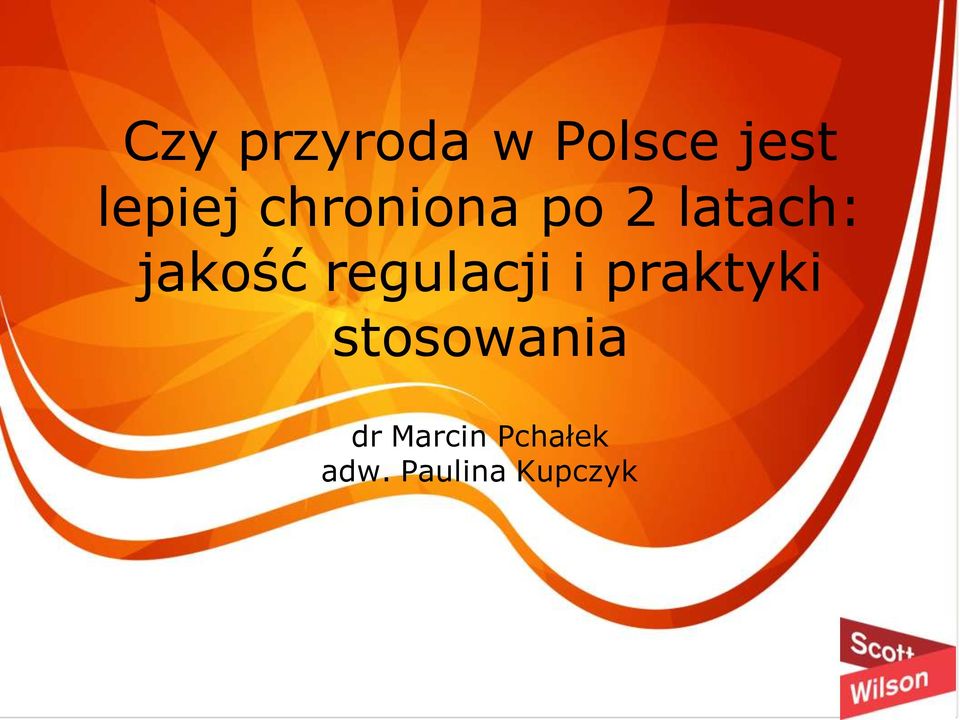 Czy przyroda w Polsce jest lepiej chroniona po 2 latach: jakość regulacji i praktyki stosowania

dr Marcin Pchałek
adw. Paulina Kupczyk

Scott Wilson